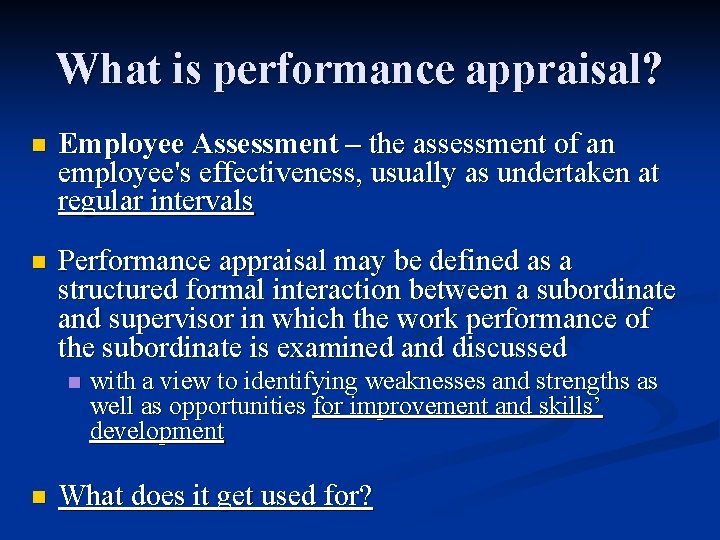 What is performance appraisal?

Employee Assessment – the assessment of an employee's effectiveness, usually as undertaken at regular intervals

Performance appraisal may be defined as a structured formal interaction between a subordinate and supervisor in which the work performance of the subordinate is examined and discussed

with a view to identifying weaknesses and strengths as well as opportunities for improvement and skills' development

What does it get used for?